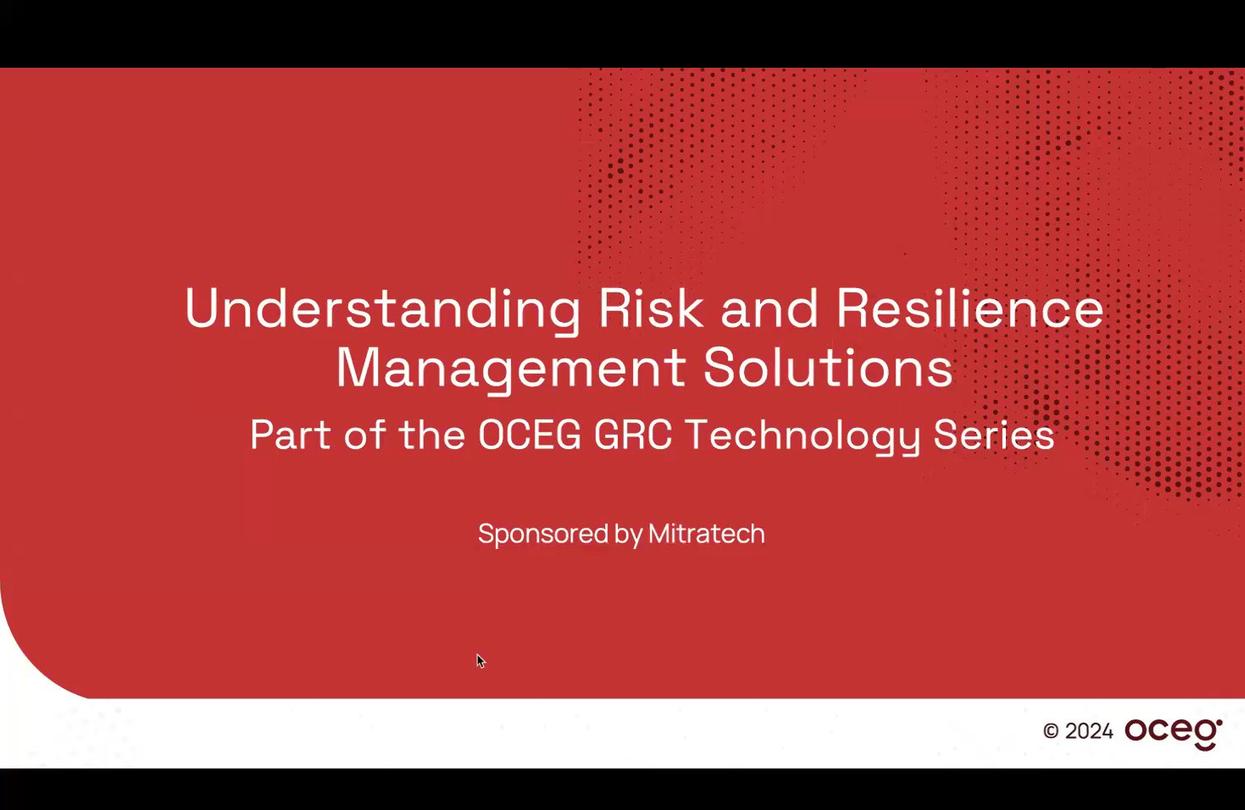 Understanding Risk and Resilience Management Solutions
Part of the OCEG GRC Technology Series

Sponsored by Mitratech

© 2024 oceg